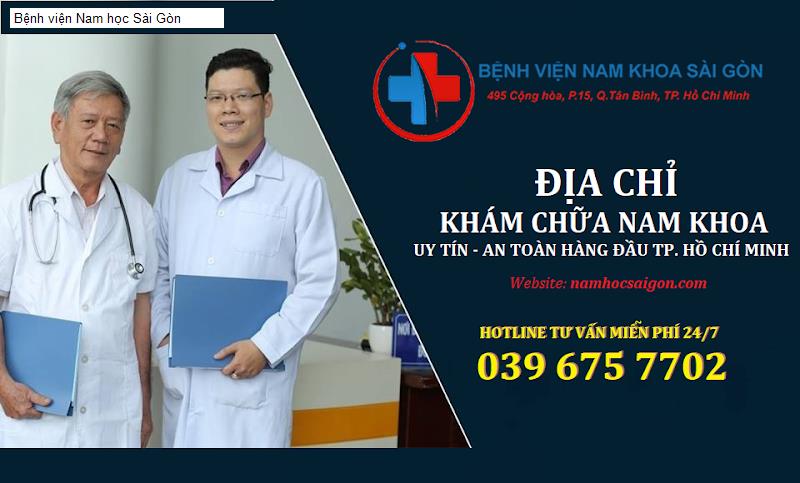 Bệnh viện Nam học Sài Gòn

BỆNH VIỆN NAM KHOA SÀI GÒN
495 Cộng hòa, P.15, Q.Tân Bình, TP. Hồ Chí Minh

ĐỊA CHỈ
KHÁM CHỮA NAM KHOA
UY TÍN - AN TOÀN HÀNG ĐẦU TP. HỒ CHÍ MINH

Website: namhocsaigon.com

HOTLINE TƯ VẤN MIỄN PHÍ 24/7
039 675 7702